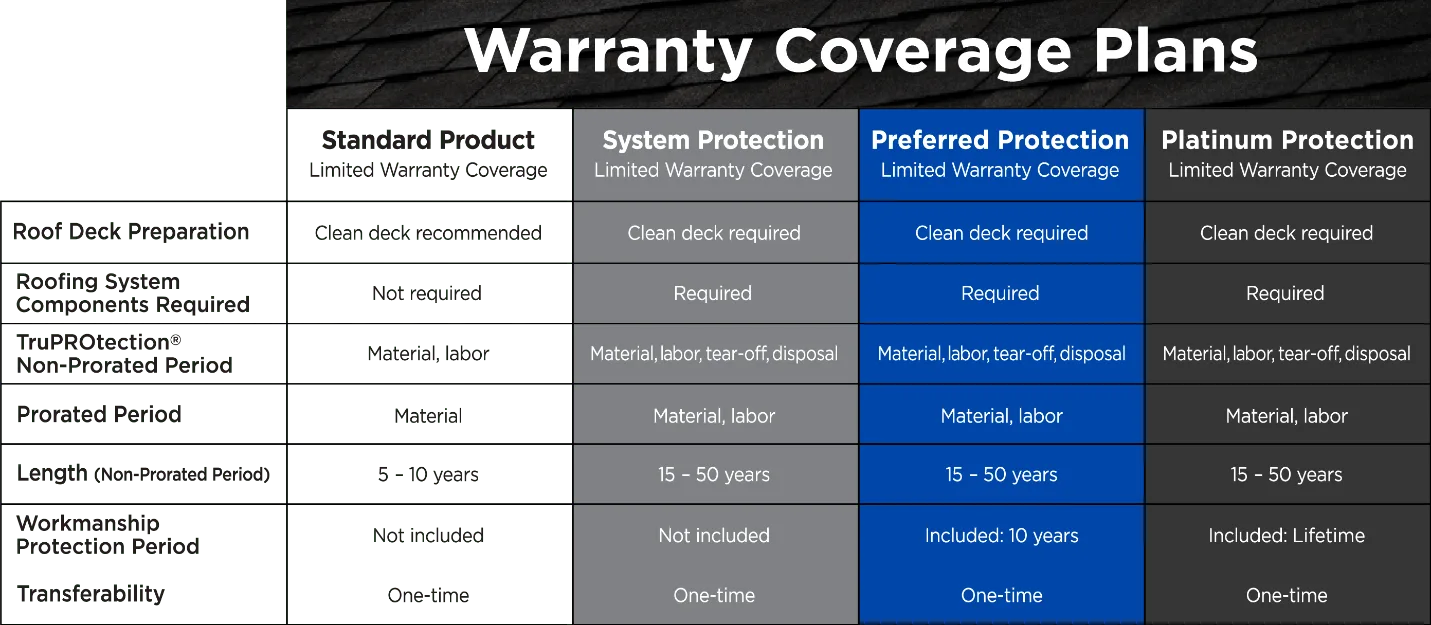 Warranty Coverage Plans

| | Standard Product Limited Warranty Coverage | System Protection Limited Warranty Coverage | Preferred Protection Limited Warranty Coverage | Platinum Protection Limited Warranty Coverage |
|---|---|---|---|---|
| Roof Deck Preparation | Clean deck recommended | Clean deck required | Clean deck required | Clean deck required |
| Roofing System Components Required | Not required | Required | Required | Required |
| TruPROtection® Non-Prorated Period | Material, labor | Material, labor, tear-off, disposal | Material, labor, tear-off, disposal | Material, labor, tear-off, disposal |
| Prorated Period | Material | Material, labor | Material, labor | Material, labor |
| Length (Non-Prorated Period) | 5 – 10 years | 15 – 50 years | 15 – 50 years | 15 – 50 years |
| Workmanship Protection Period | Not included | Not included | Included: 10 years | Included: Lifetime |
| Transferability | One-time | One-time | One-time | One-time |